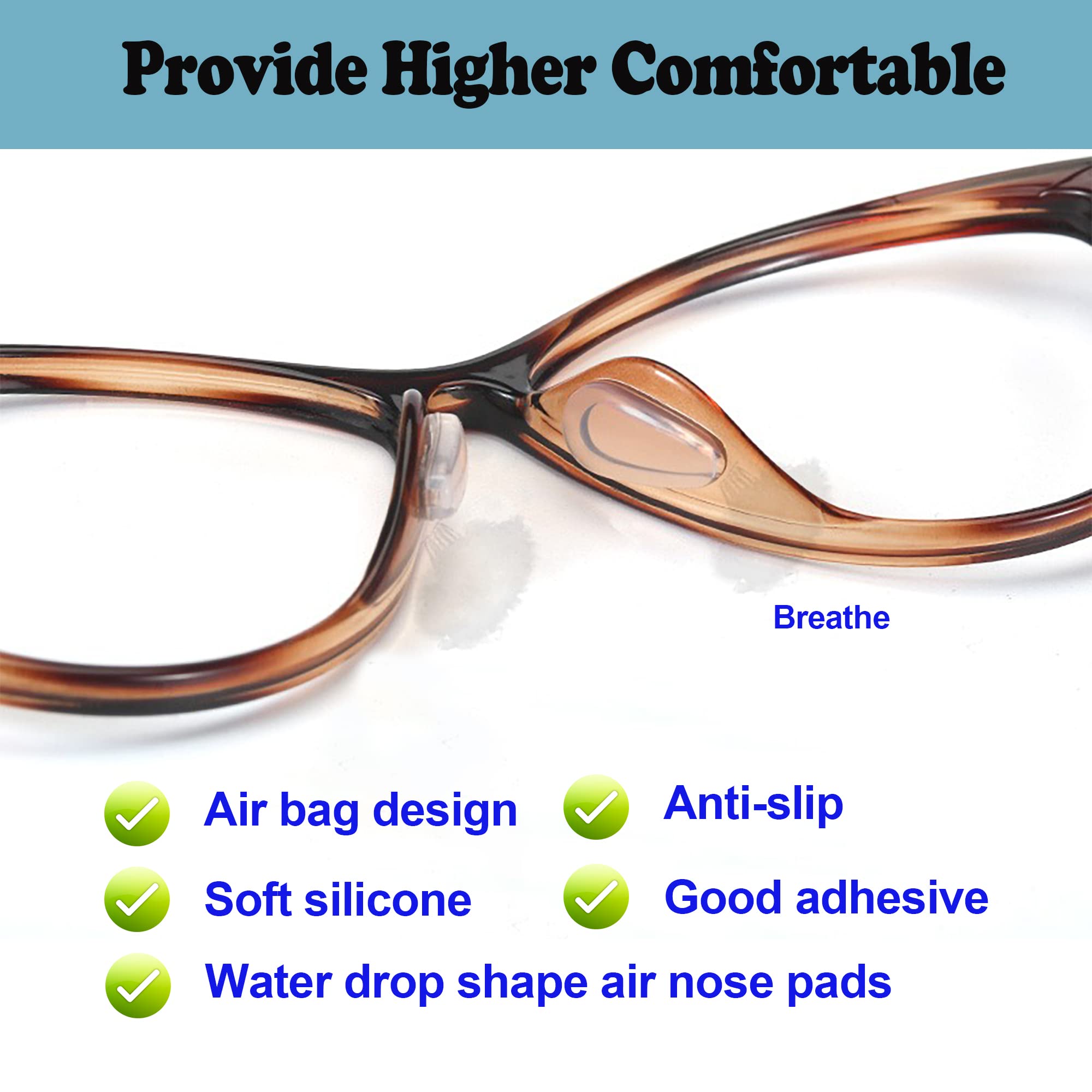 Provide Higher Comfortable

Breathe

Air bag design

Anti-slip

Soft silicone

Good adhesive

Water drop shape air nose pads